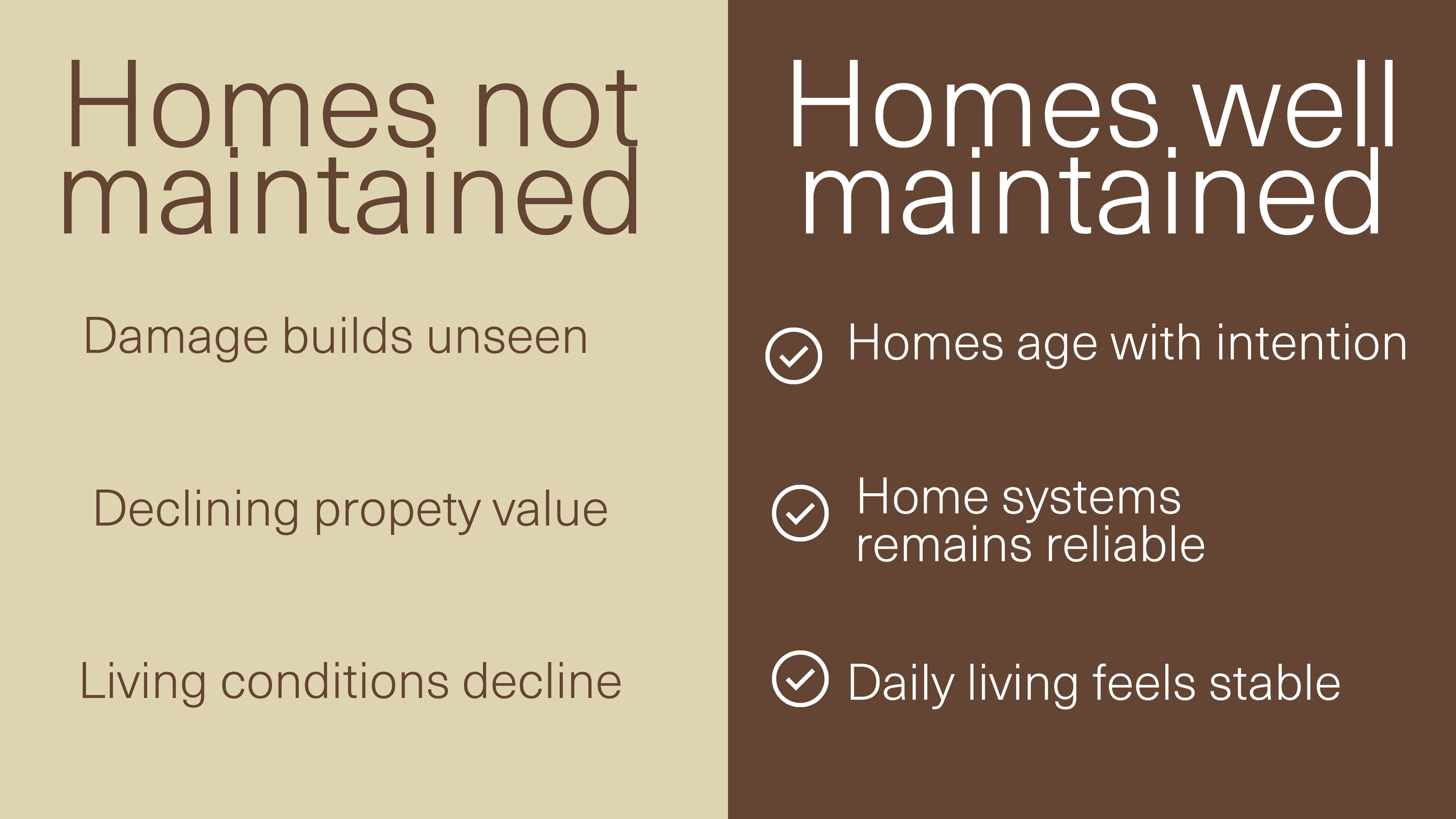 Homes not maintained

Damage builds unseen

Declining propety value

Living conditions decline

Homes well maintained

Homes age with intention

Home systems remains reliable

Daily living feels stable